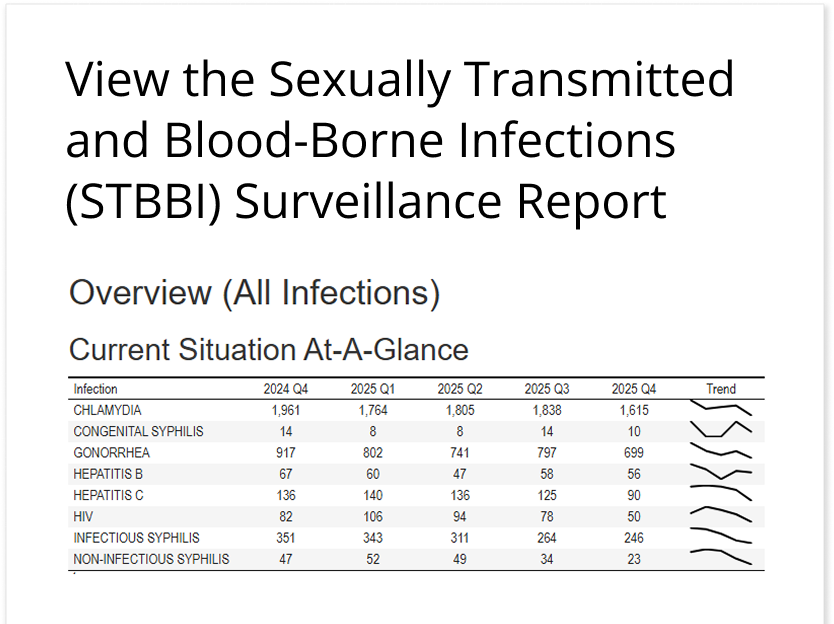 View the Sexually Transmitted and Blood-Borne Infections (STBBI) Surveillance Report

Overview (All Infections)

Current Situation At-A-Glance

| Infection | 2024 Q4 | 2025 Q1 | 2025 Q2 | 2025 Q3 | 2025 Q4 | Trend |
|---|---|---|---|---|---|---|
| CHLAMYDIA | 1,961 | 1,764 | 1,805 | 1,838 | 1,615 | |
| CONGENITAL SYPHILIS | 14 | 8 | 8 | 14 | 10 | |
| GONORRHEA | 917 | 802 | 741 | 797 | 699 | |
| HEPATITIS B | 67 | 60 | 47 | 58 | 56 | |
| HEPATITIS C | 136 | 140 | 136 | 125 | 90 | |
| HIV | 82 | 106 | 94 | 78 | 50 | |
| INFECTIOUS SYPHILIS | 351 | 343 | 311 | 264 | 246 | |
| NON-INFECTIOUS SYPHILIS | 47 | 52 | 49 | 34 | 23 | |